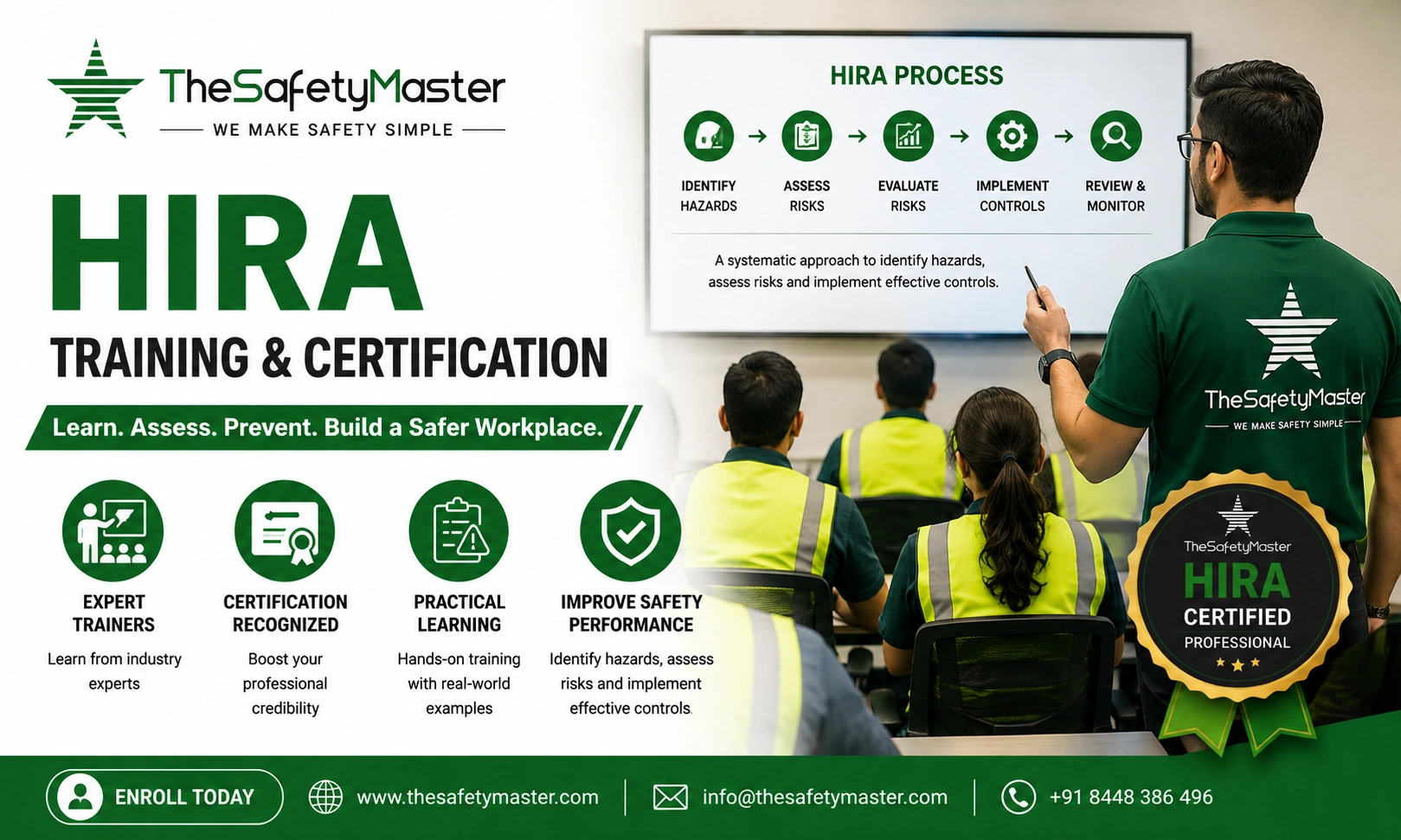 TheSafetyMaster
WE MAKE SAFETY SIMPLE

HIRA
TRAINING & CERTIFICATION

Learn. Assess. Prevent. Build a Safer Workplace.

EXPERT TRAINERS
Learn from industry experts

CERTIFICATION RECOGNIZED
Boost your professional credibility

PRACTICAL LEARNING
Hands-on training with real-world examples

IMPROVE SAFETY PERFORMANCE
Identify hazards, assess risks and implement effective controls.

HIRA PROCESS
IDENTIFY HAZARDS → ASSESS RISKS → EVALUATE RISKS → IMPLEMENT CONTROLS → REVIEW & MONITOR

A systematic approach to identify hazards, assess risks and implement effective controls.

TheSafetyMaster
WE MAKE SAFETY SIMPLE

TheSafetyMaster
HIRA
CERTIFIED
PROFESSIONAL

ENROLL TODAY
www.thesafetymaster.com
info@thesafetymaster.com
+91 8448 386 496